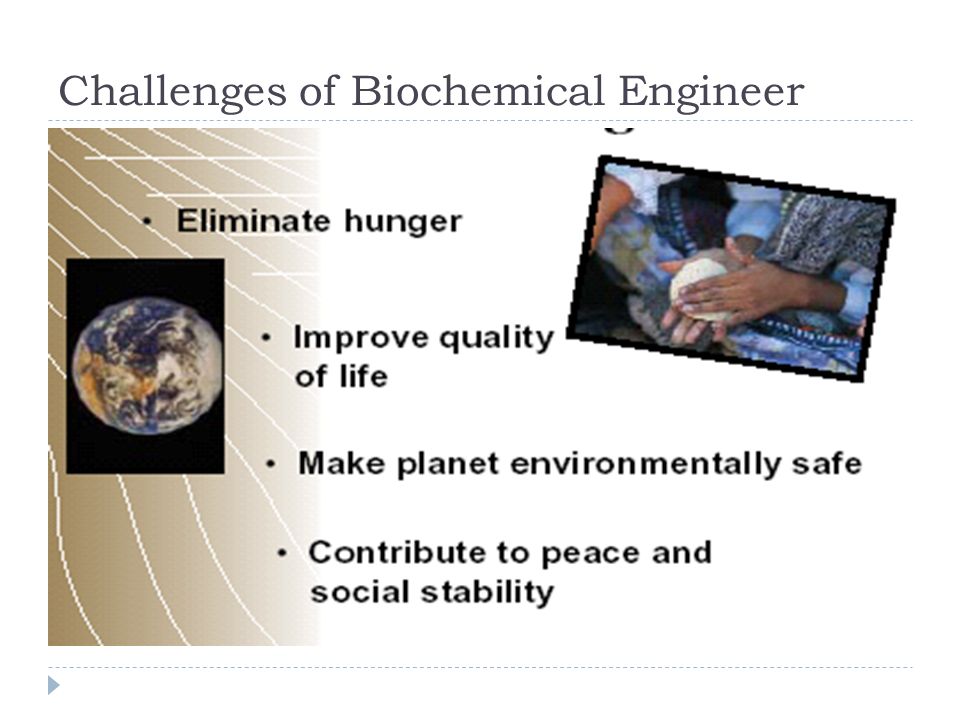 Challenges of Biochemical Engineer

• Eliminate hunger

• Improve quality of life

• Make planet environmentally safe

• Contribute to peace and social stability